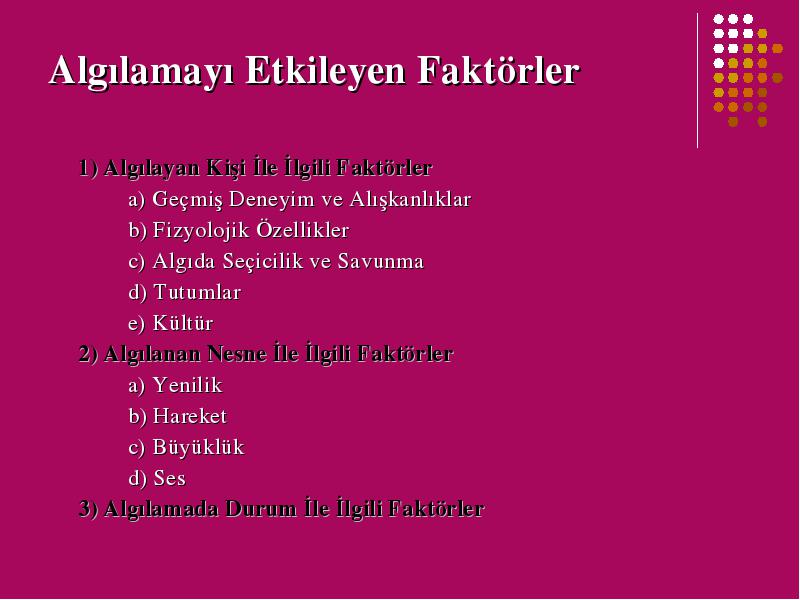 Algılamayı Etkileyen Faktörler

1) Algılayan Kişi İle İlgili Faktörler
a) Geçmiş Deneyim ve Alışkanlıklar
b) Fizyolojik Özellikler
c) Algıda Seçicilik ve Savunma
d) Tutumlar
e) Kültür
2) Algılanan Nesne İle İlgili Faktörler
a) Yenilik
b) Hareket
c) Büyüklük
d) Ses
3) Algılamada Durum İle İlgili Faktörler